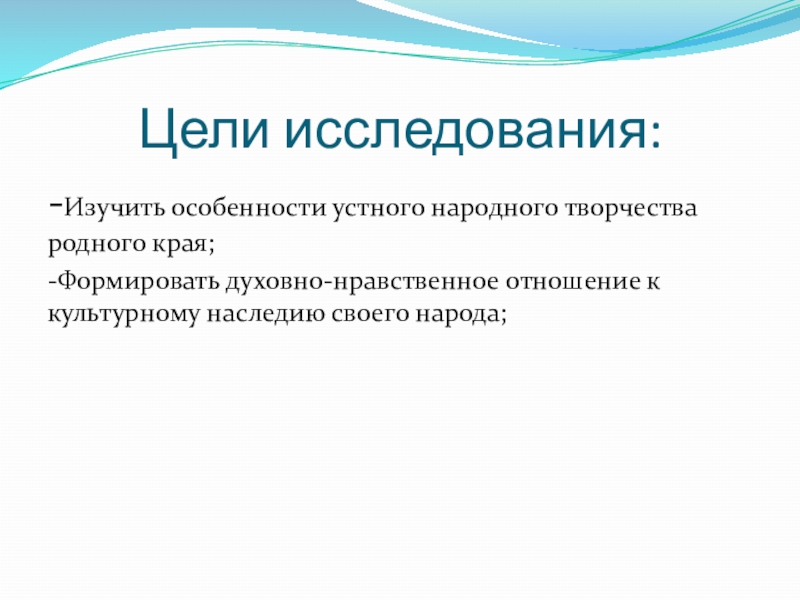 Цели исследования:

-Изучить особенности устного народного творчества родного края;

-Формировать духовно-нравственное отношение к культурному наследию своего народа;